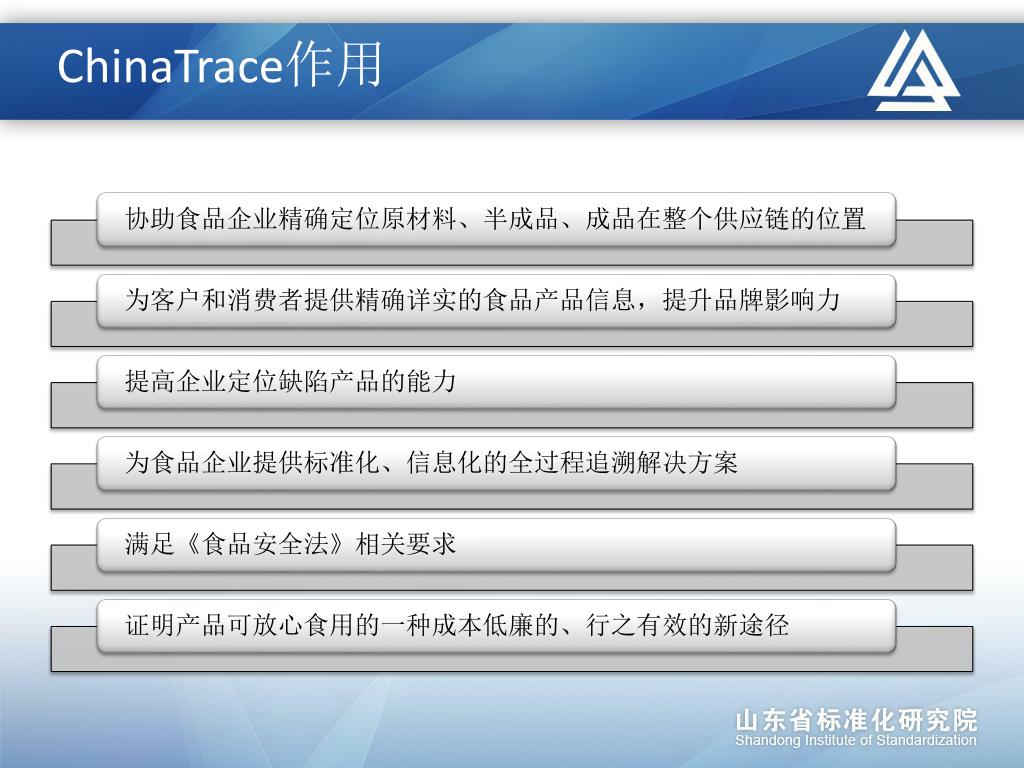 ChinaTrace作用

协助食品企业精确定位原材料、半成品、成品在整个供应链的位置

为客户和消费者提供精确详实的食品产品信息，提升品牌影响力

提高企业定位缺陷产品的能力

为食品企业提供标准化、信息化的全过程追溯解决方案

满足《食品安全法》相关要求

证明产品可放心食用的一种成本低廉的、行之有效的新途径

山东省标准化研究院
Shandong Institute of Standardization